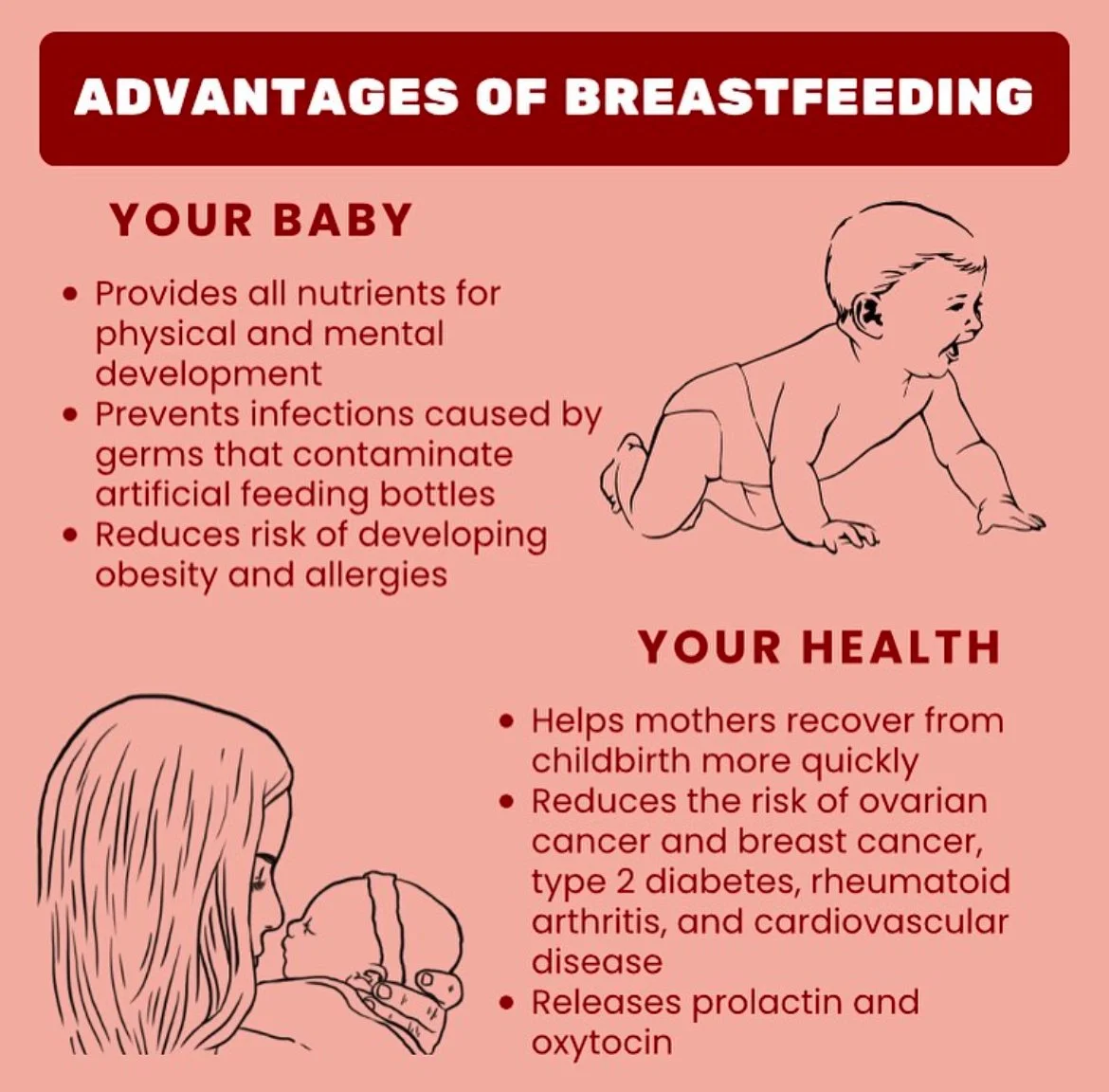 ADVANTAGES OF BREASTFEEDING

YOUR BABY

• Provides all nutrients for physical and mental development
• Prevents infections caused by germs that contaminate artificial feeding bottles
• Reduces risk of developing obesity and allergies

YOUR HEALTH

• Helps mothers recover from childbirth more quickly
• Reduces the risk of ovarian cancer and breast cancer, type 2 diabetes, rheumatoid arthritis, and cardiovascular disease
• Releases prolactin and oxytocin